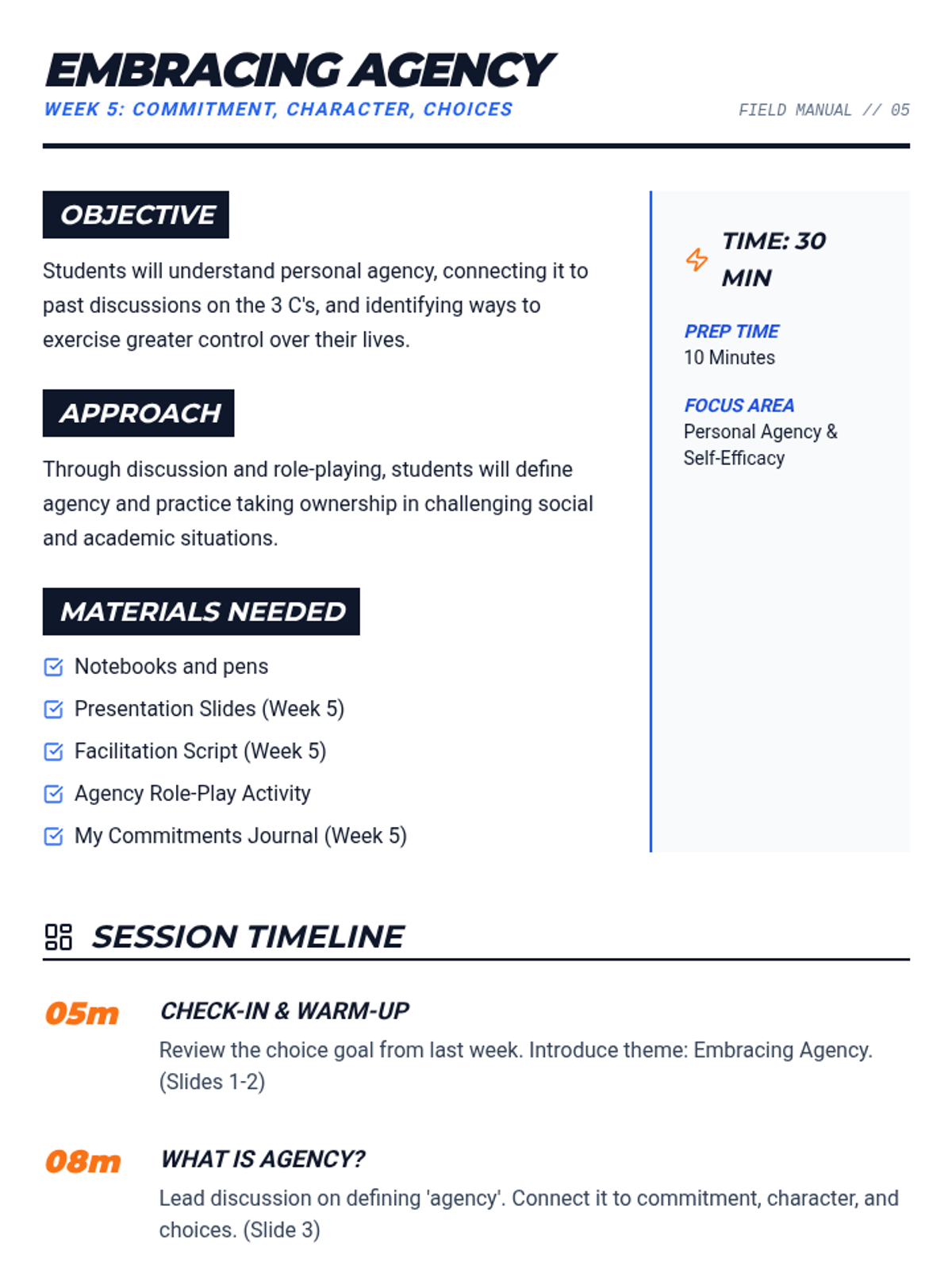 EMBRACING AGENCY
WEEK 5: COMMITMENT, CHARACTER, CHOICES

FIELD MANUAL // 05

OBJECTIVE

Students will understand personal agency, connecting it to past discussions on the 3 C's, and identifying ways to exercise greater control over their lives.

APPROACH

Through discussion and role-playing, students will define agency and practice taking ownership in challenging social and academic situations.

MATERIALS NEEDED

Notebooks and pens
Presentation Slides (Week 5)
Facilitation Script (Week 5)
Agency Role-Play Activity
My Commitments Journal (Week 5)

TIME: 30 MIN

PREP TIME
10 Minutes

FOCUS AREA
Personal Agency & Self-Efficacy

SESSION TIMELINE

05m
CHECK-IN & WARM-UP
Review the choice goal from last week. Introduce theme: Embracing Agency. (Slides 1-2)

08m
WHAT IS AGENCY?
Lead discussion on defining 'agency'. Connect it to commitment, character, and choices. (Slide 3)